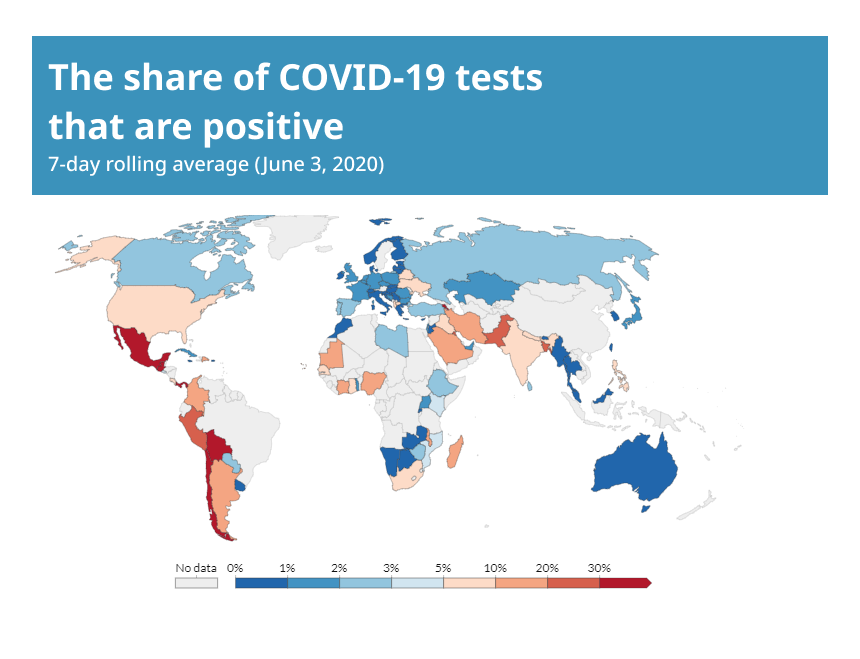 The share of COVID-19 tests that are positive
7-day rolling average (June 3, 2020)

No data 0% 1% 2% 3% 5% 10% 20% 30%